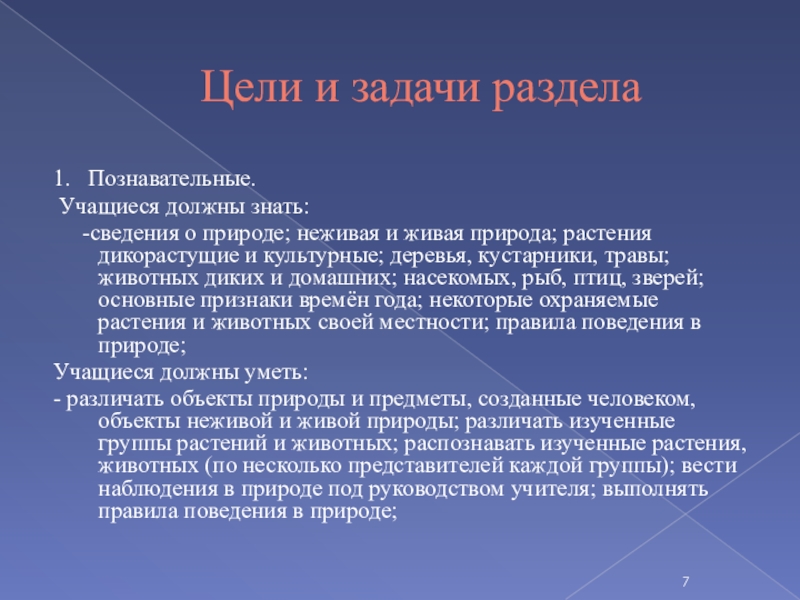 Цели и задачи раздела

1. Познавательные.

Учащиеся должны знать:

-сведения о природе; неживая и живая природа; растения дикорастущие и культурные; деревья, кустарники, травы; животных диких и домашних; насекомых, рыб, птиц, зверей; основные признаки времён года; некоторые охраняемые растения и животных своей местности; правила поведения в природе;

Учащиеся должны уметь:

- различать объекты природы и предметы, созданные человеком, объекты неживой и живой природы; различать изученные группы растений и животных; распознавать изученные растения, животных (по несколько представителей каждой группы); вести наблюдения в природе под руководством учителя; выполнять правила поведения в природе;

7